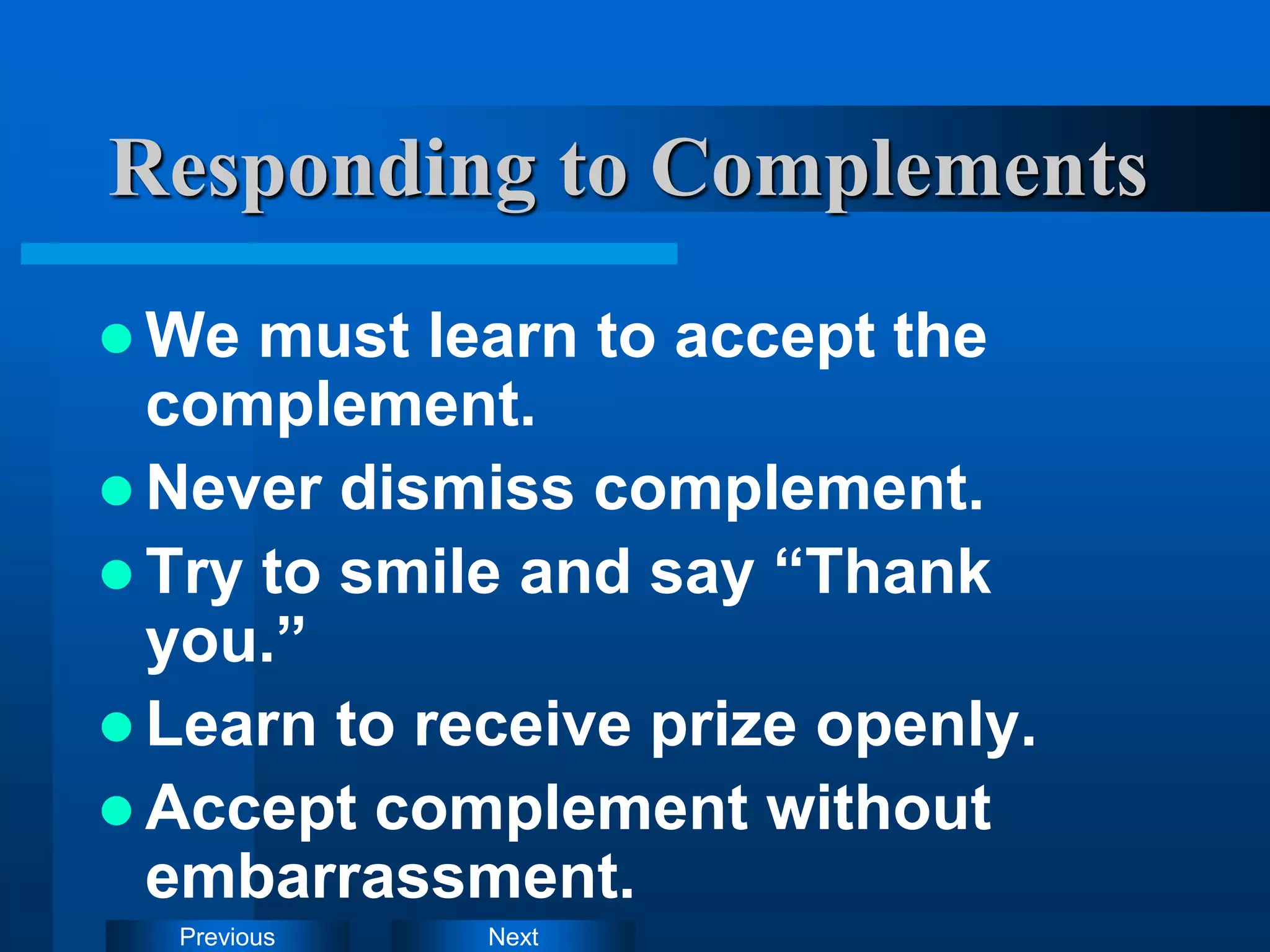 Responding to Complements

- We must learn to accept the complement.
- Never dismiss complement.
- Try to smile and say “Thank you.”
- Learn to receive prize openly.
- Accept complement without embarrassment.

Previous
Next